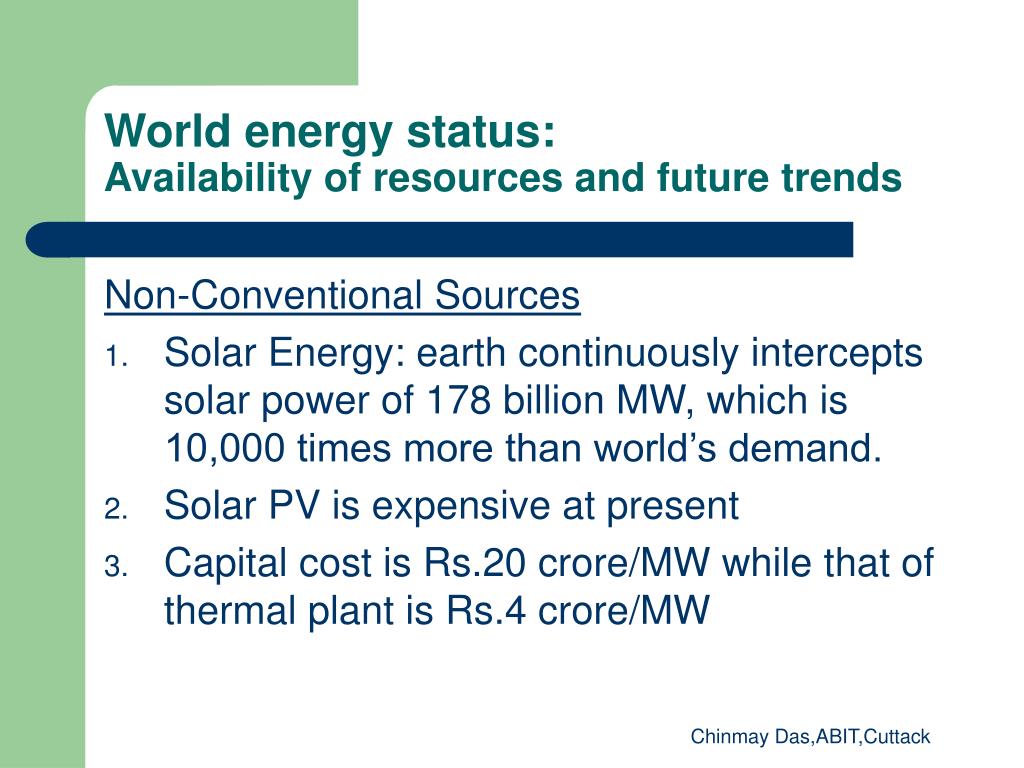 World energy status:
Availability of resources and future trends

Non-Conventional Sources

1. Solar Energy: earth continuously intercepts solar power of 178 billion MW, which is 10,000 times more than world’s demand.
2. Solar PV is expensive at present
3. Capital cost is Rs.20 crore/MW while that of thermal plant is Rs.4 crore/MW

Chinmay Das,ABIT,Cuttack